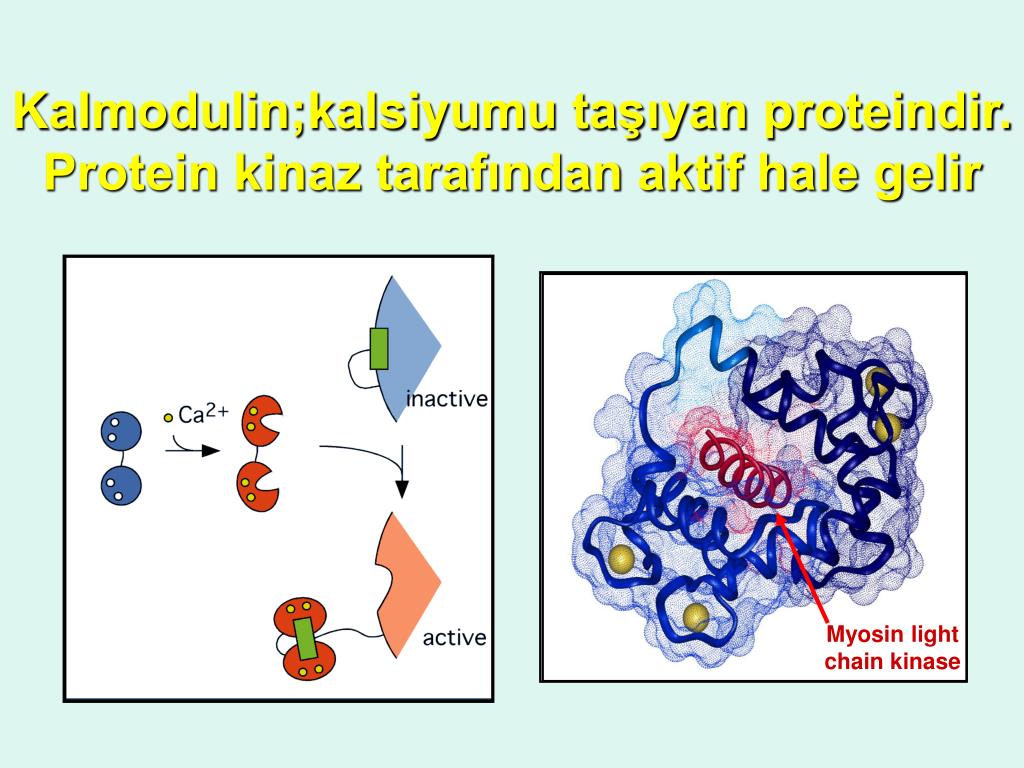 Kalmodulin;kalsiyumu taşıyan proteindir. Protein kinaz tarafından aktif hale gelir

$Ca^{2+}$

inactive

active

Myosin light chain kinase